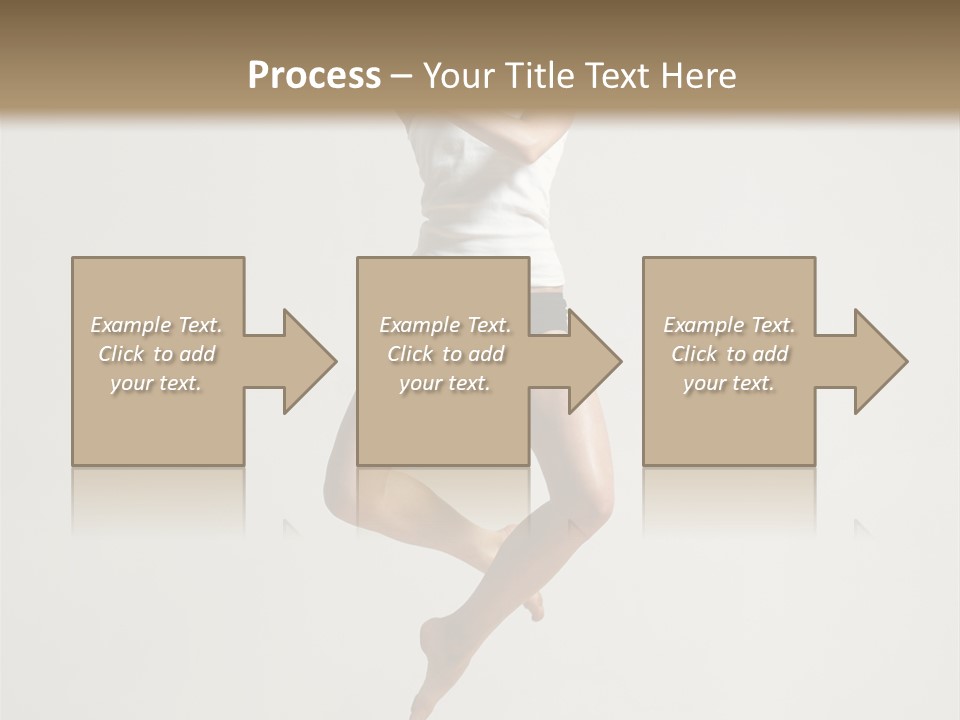 Process – Your Title Text Here

Example Text. Click to add your text.

Example Text. Click to add your text.

Example Text. Click to add your text.